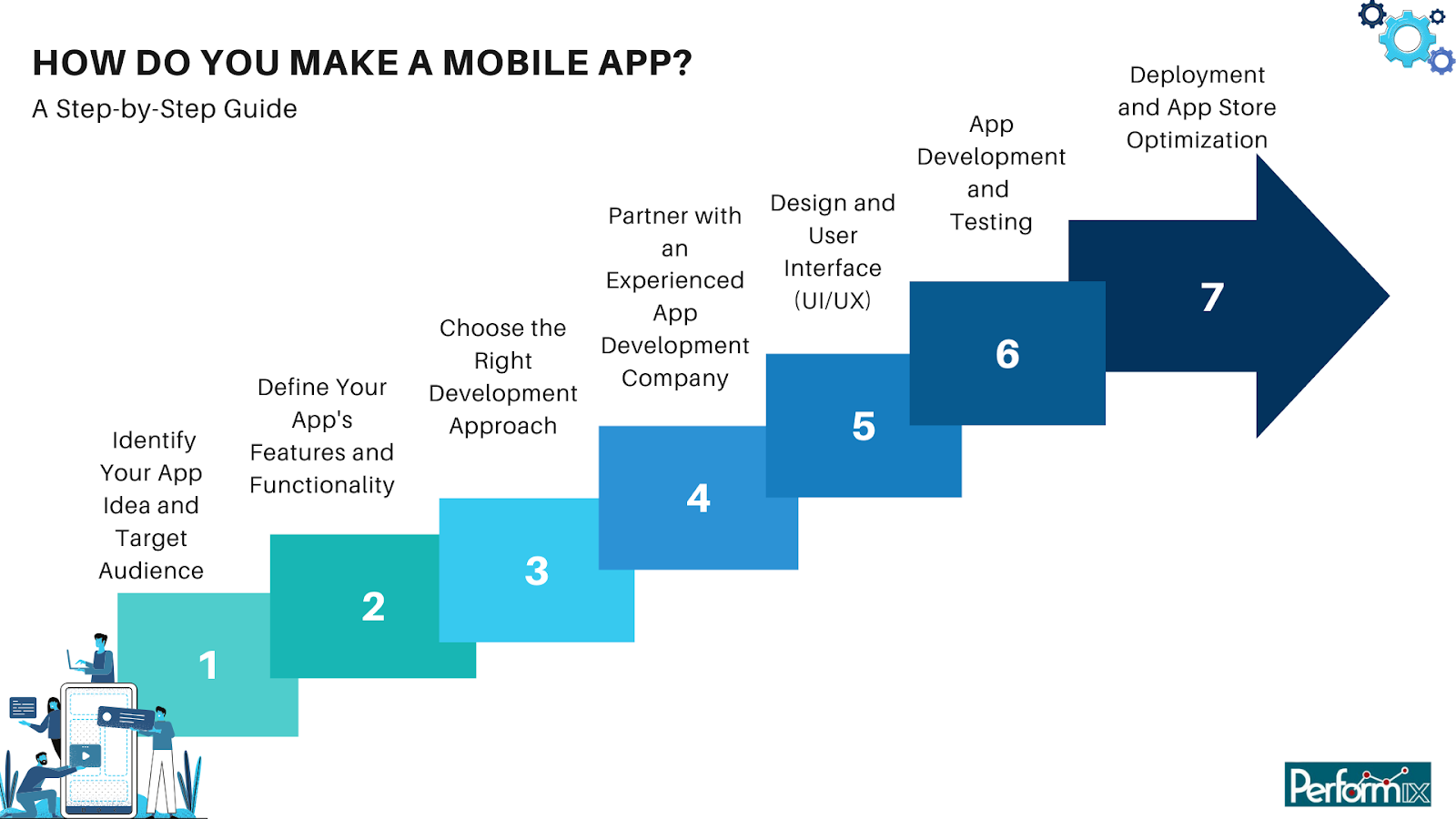 HOW DO YOU MAKE A MOBILE APP?

A Step-by-Step Guide

Identify Your App Idea and Target Audience

1

Define Your App's Features and Functionality

2

Choose the Right Development Approach

3

Partner with an Experienced App Development Company

4

Design and User Interface (UI/UX)

5

App Development and Testing

6

Deployment and App Store Optimization

7

Performix